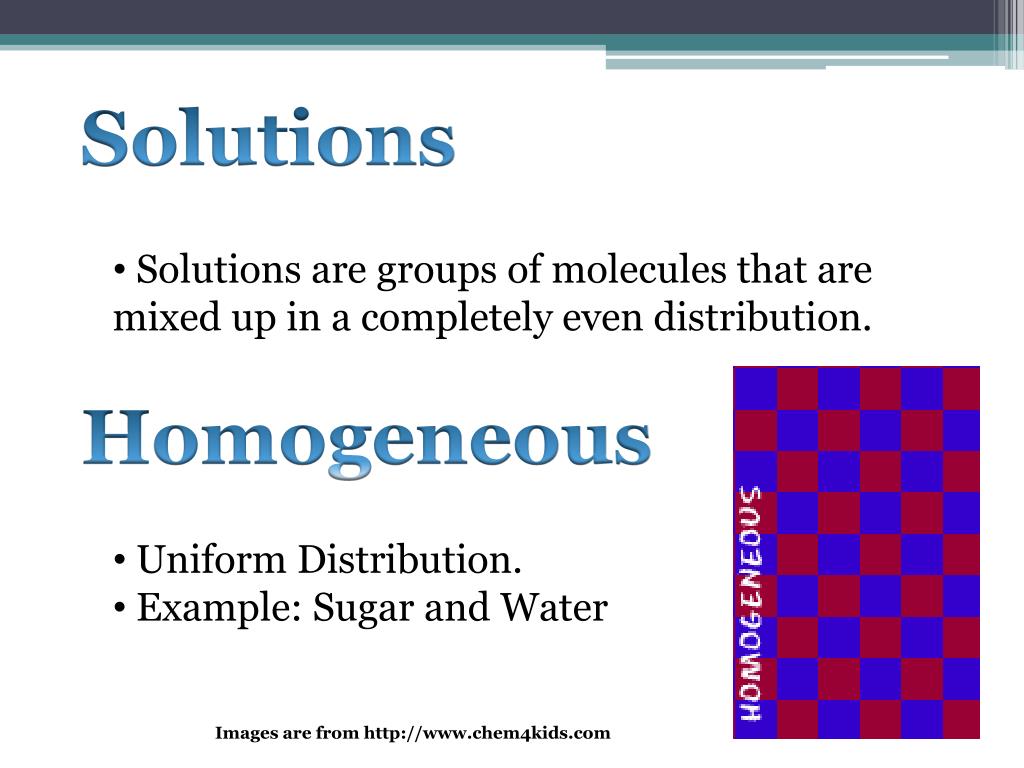 Solutions

• Solutions are groups of molecules that are mixed up in a completely even distribution.

Homogeneous

• Uniform Distribution.
• Example: Sugar and Water

HOMOGENEOUS

Images are from http://www.chem4kids.com